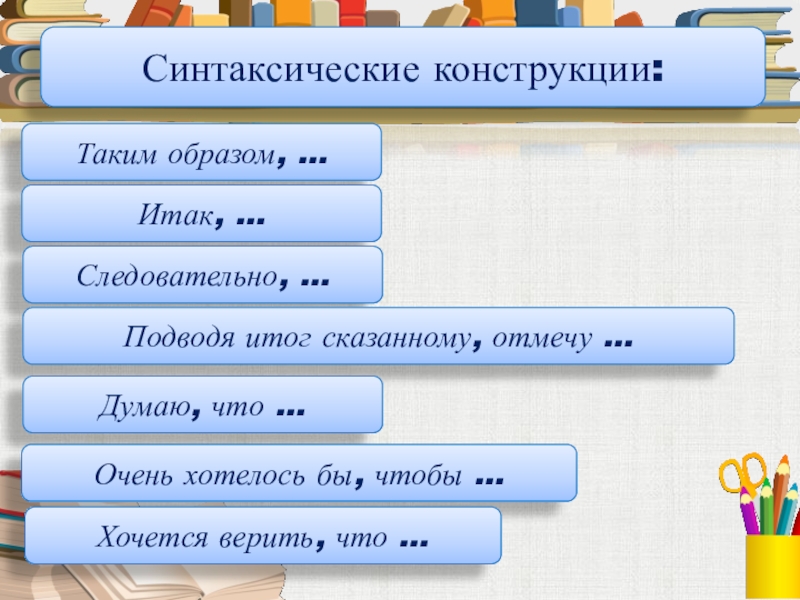 Синтаксические конструкции:

Таким образом, …

Итак, …

Следовательно, …

Подводя итог сказанному, отмечу …

Думаю, что …

Очень хотелось бы, чтобы …

Хочется верить, что …